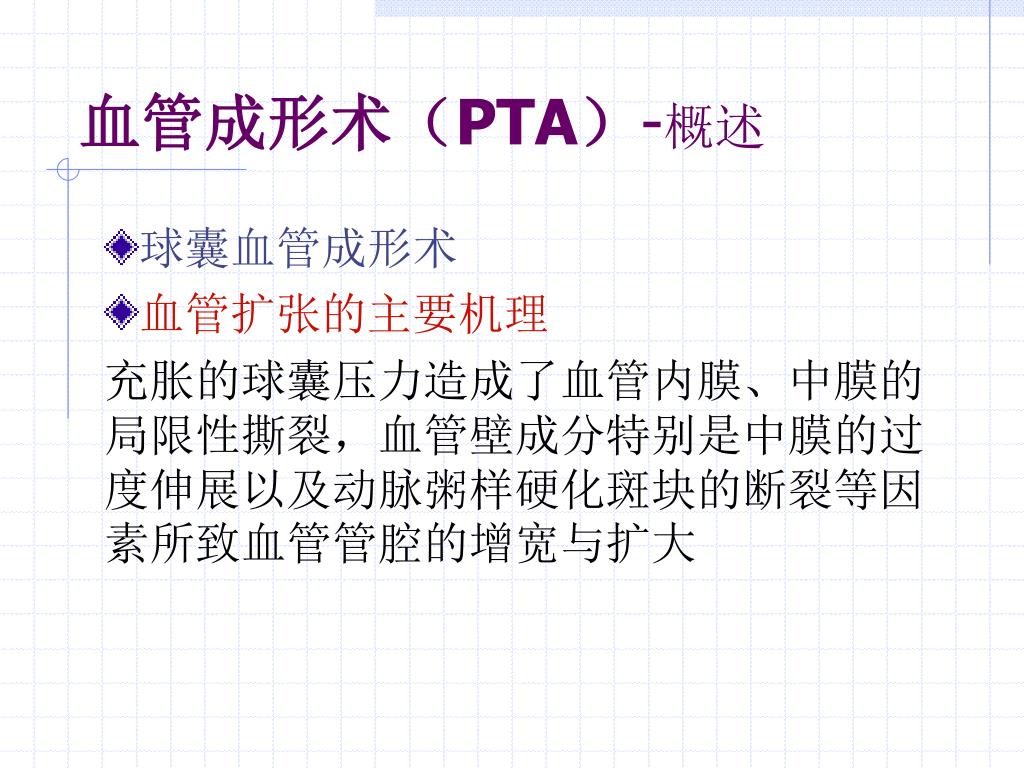 血管成形术（PTA）-概述

球囊血管成形术

血管扩张的主要机理

充胀的球囊压力造成了血管内膜、中膜的局限性撕裂，血管壁成分特别是中膜的过度伸展以及动脉粥样硬化斑块的断裂等因素所致血管管腔的增宽与扩大